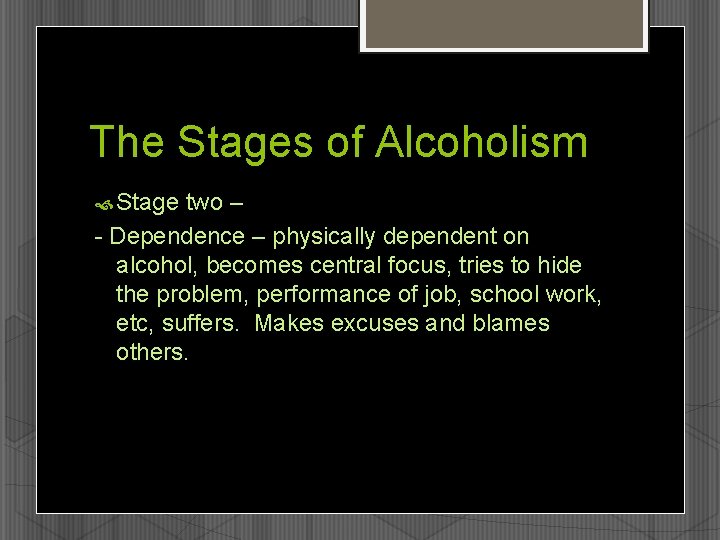 The Stages of Alcoholism

Stage two –

- Dependence – physically dependent on alcohol, becomes central focus, tries to hide the problem, performance of job, school work, etc, suffers. Makes excuses and blames others.